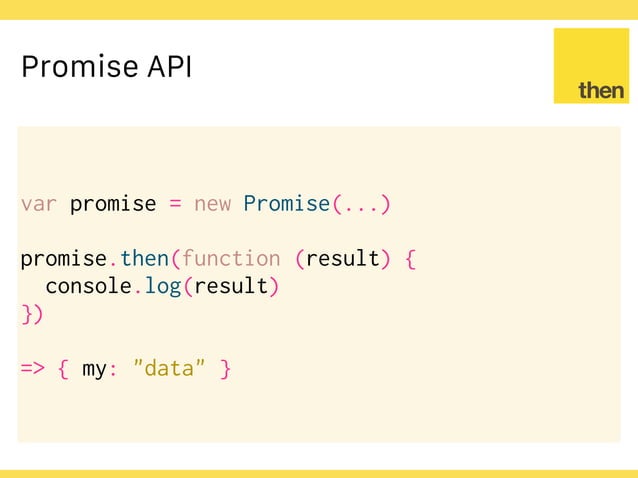 Promise API

then

var promise = new Promise(...)

promise.then(function (result) {
  console.log(result)
})

=> { my: "data" }